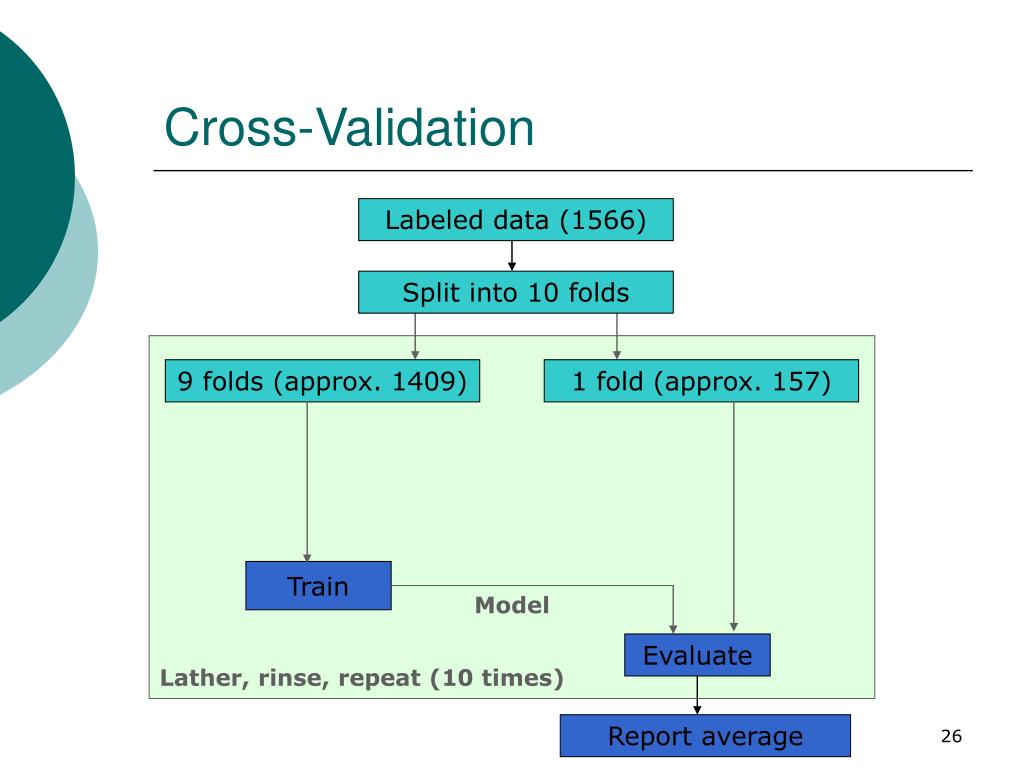 Cross-Validation

Labeled data (1566)

Split into 10 folds

9 folds (approx. 1409)

1 fold (approx. 157)

Train

Model

Evaluate

Lather, rinse, repeat (10 times)

Report average

26